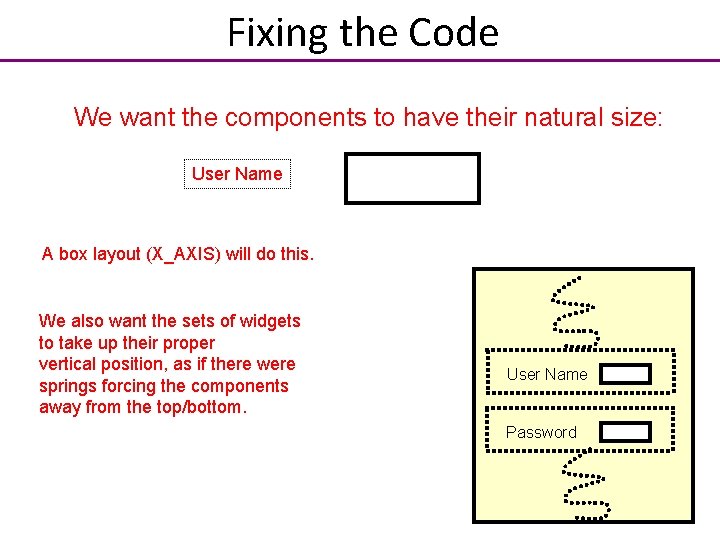 Fixing the Code

We want the components to have their natural size:

User Name

A box layout (X_AXIS) will do this.

We also want the sets of widgets to take up their proper vertical position, as if there were springs forcing the components away from the top/bottom.

User Name

Password